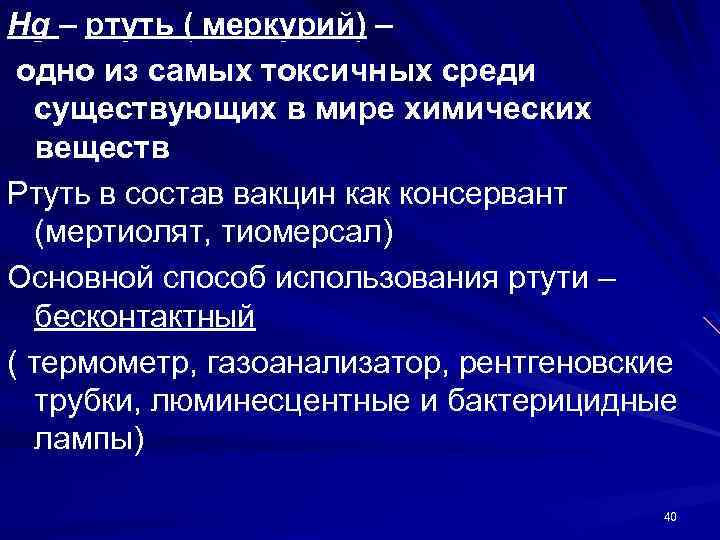 Hg – ртуть ( меркурий) –

одно из самых токсичных среди существующих в мире химических веществ

Ртуть в состав вакцин как консервант (мертиолят, тиомерсал)

Основной способ использования ртути – бесконтактный

( термометр, газоанализатор, рентгеновские трубки, люминесцентные и бактерицидные лампы)

40